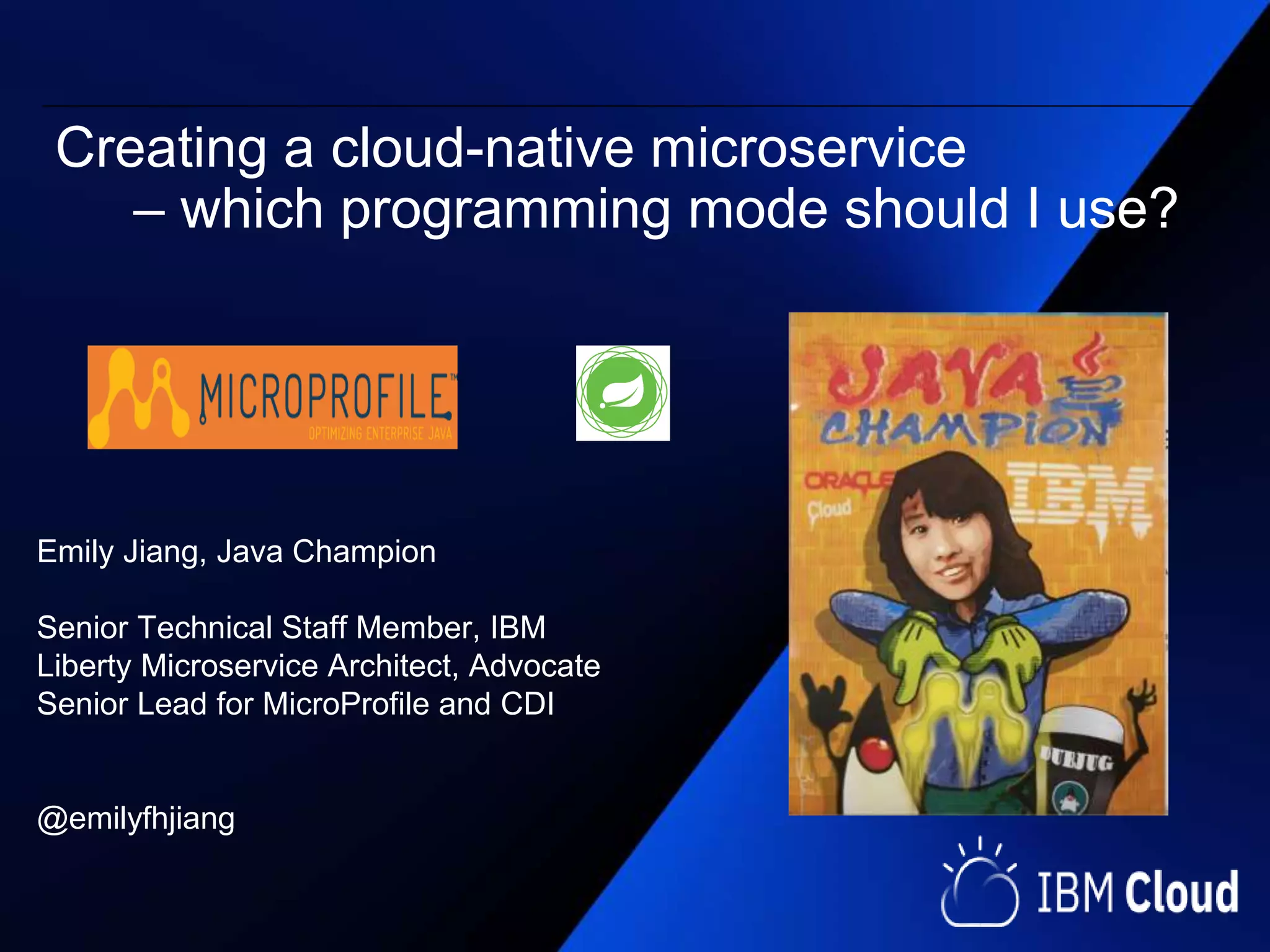 Creating a cloud-native microservice
– which programming mode should I use?

MICROPROFILE™
OPTIMIZING ENTERPRISE JAVA

JAVA
CHAMPION
ORACLE
Cloud
IBM
DUBJUG

Emily Jiang, Java Champion

Senior Technical Staff Member, IBM
Liberty Microservice Architect, Advocate
Senior Lead for MicroProfile and CDI

@emilyfhjiang

IBM Cloud